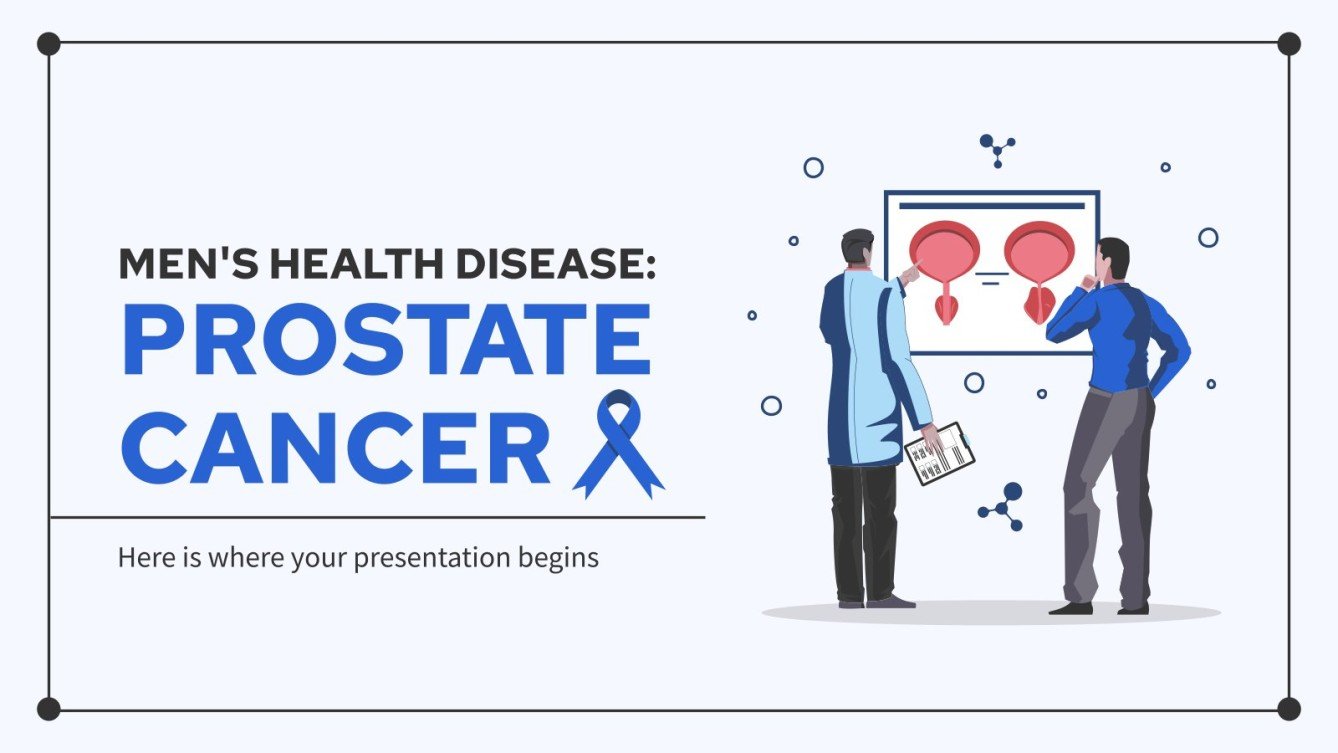 MEN'S HEALTH DISEASE:
PROSTATE CANCER

Here is where your presentation begins